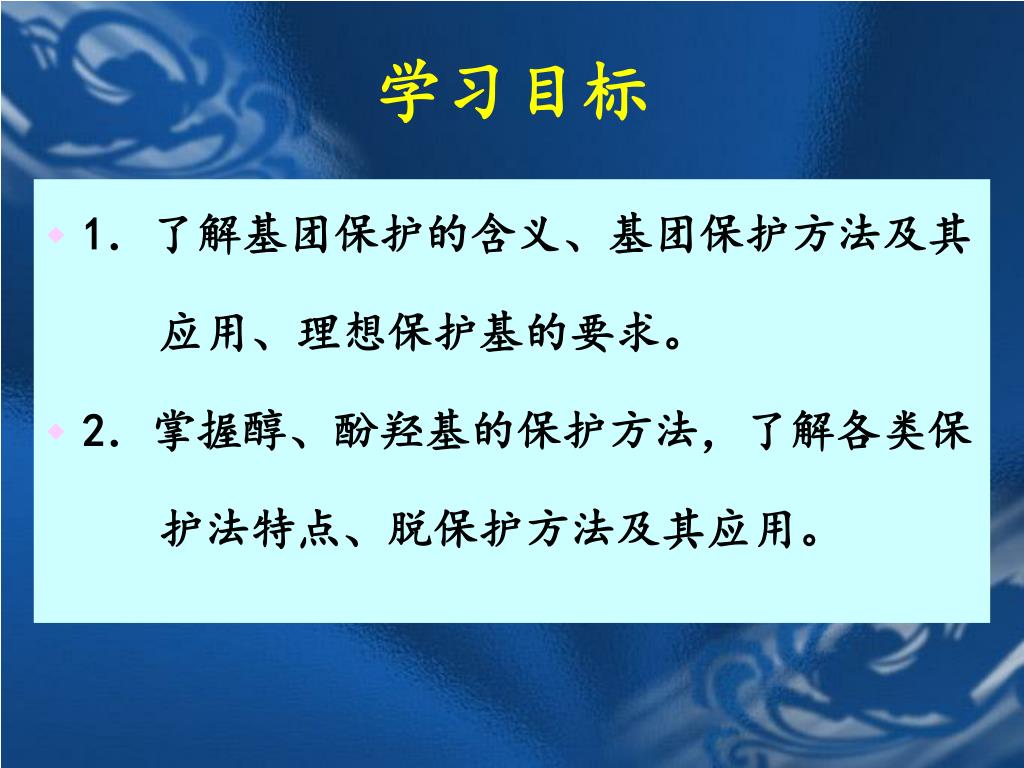 学习目标

1. 了解基团保护的含义、基团保护方法及其应用、理想保护基的要求。

2. 掌握醇、酚羟基的保护方法，了解各类保护法特点、脱保护方法及其应用。